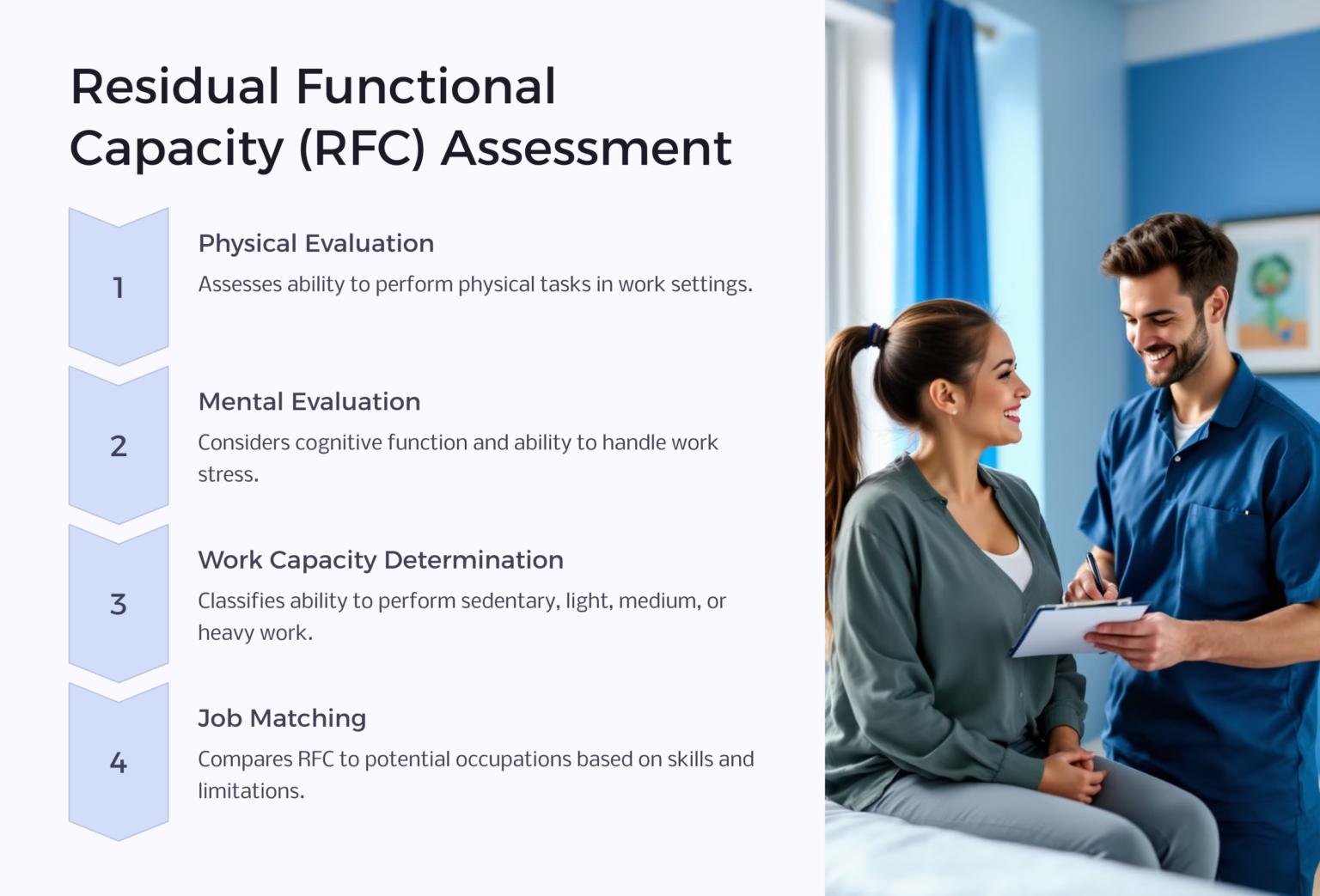 Residual Functional Capacity (RFC) Assessment

1

Physical Evaluation

Assesses ability to perform physical tasks in work settings.

2

Mental Evaluation

Considers cognitive function and ability to handle work stress.

3

Work Capacity Determination

Classifies ability to perform sedentary, light, medium, or heavy work.

4

Job Matching

Compares RFC to potential occupations based on skills and limitations.